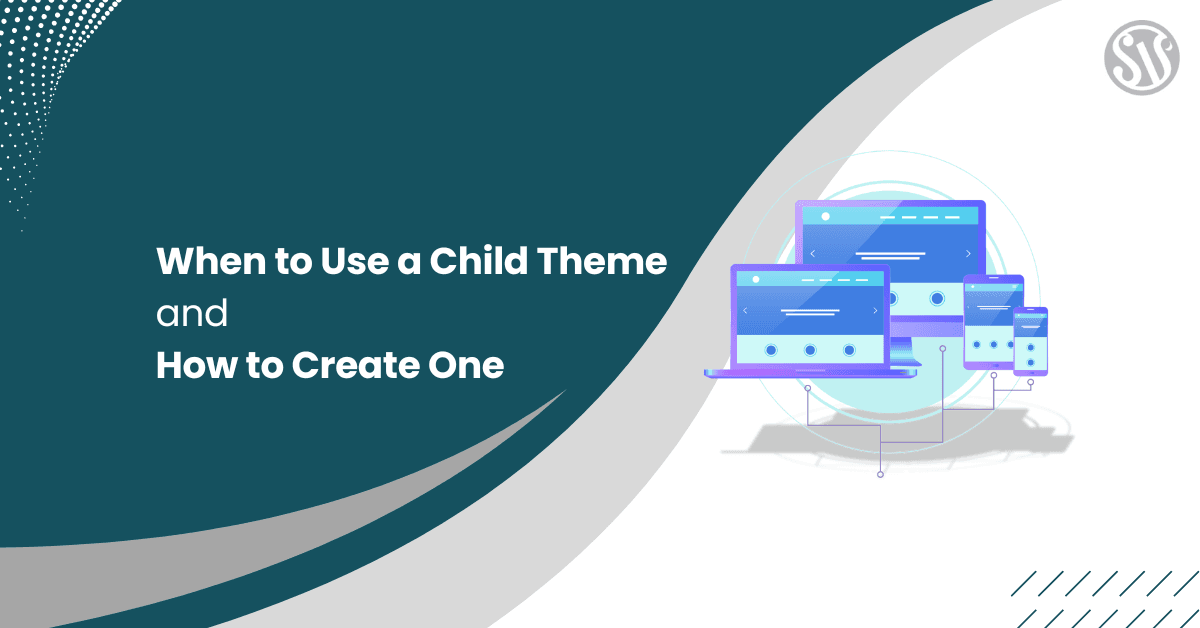 When to Use a Child Theme
and
How to Create One